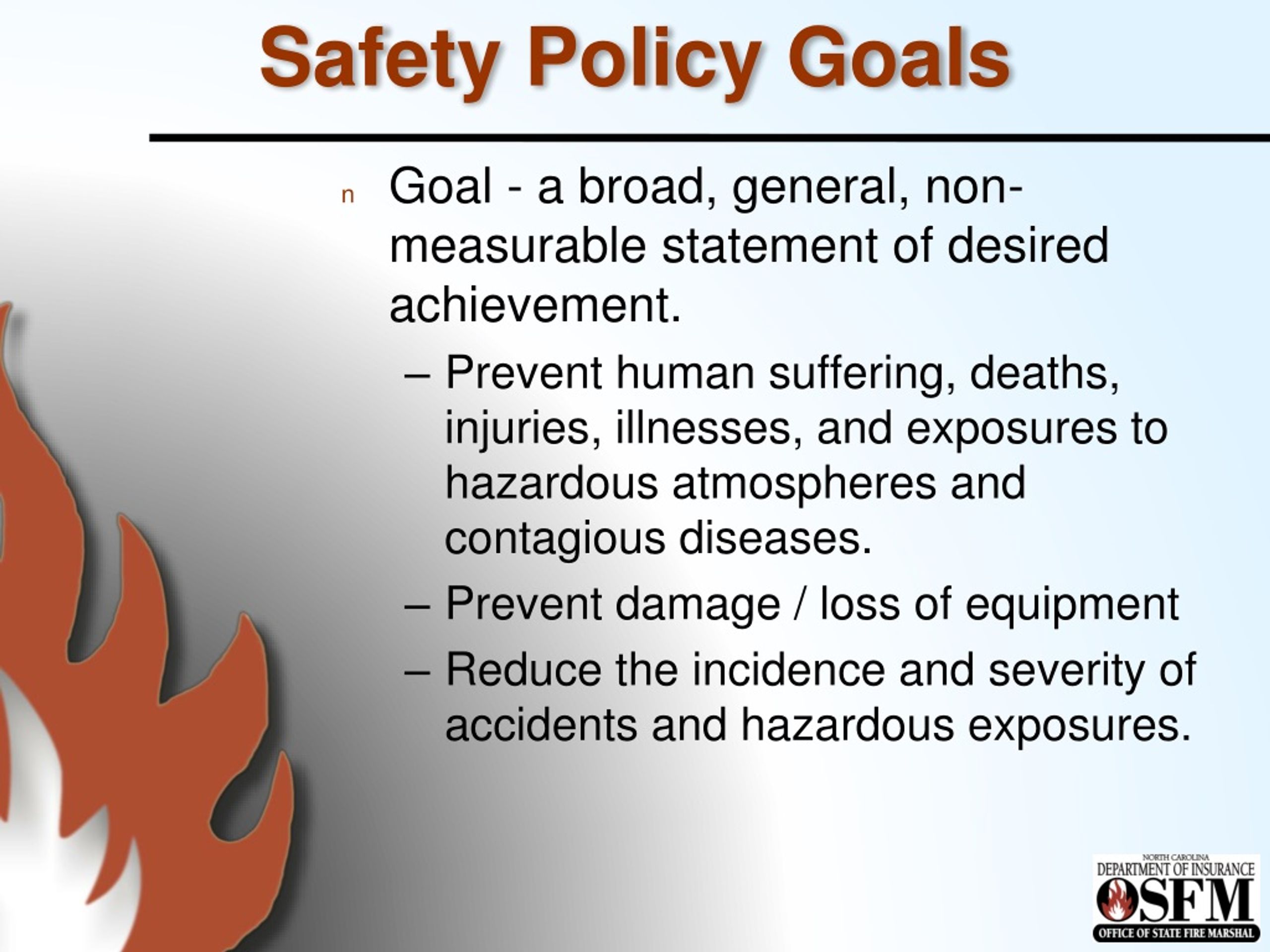 Safety Policy Goals

n Goal - a broad, general, non-measurable statement of desired achievement.

– Prevent human suffering, deaths, injuries, illnesses, and exposures to hazardous atmospheres and contagious diseases.

– Prevent damage / loss of equipment

– Reduce the incidence and severity of accidents and hazardous exposures.

NORTH CAROLINA
DEPARTMENT OF INSURANCE
OSFM
OFFICE OF STATE FIRE MARSHAL